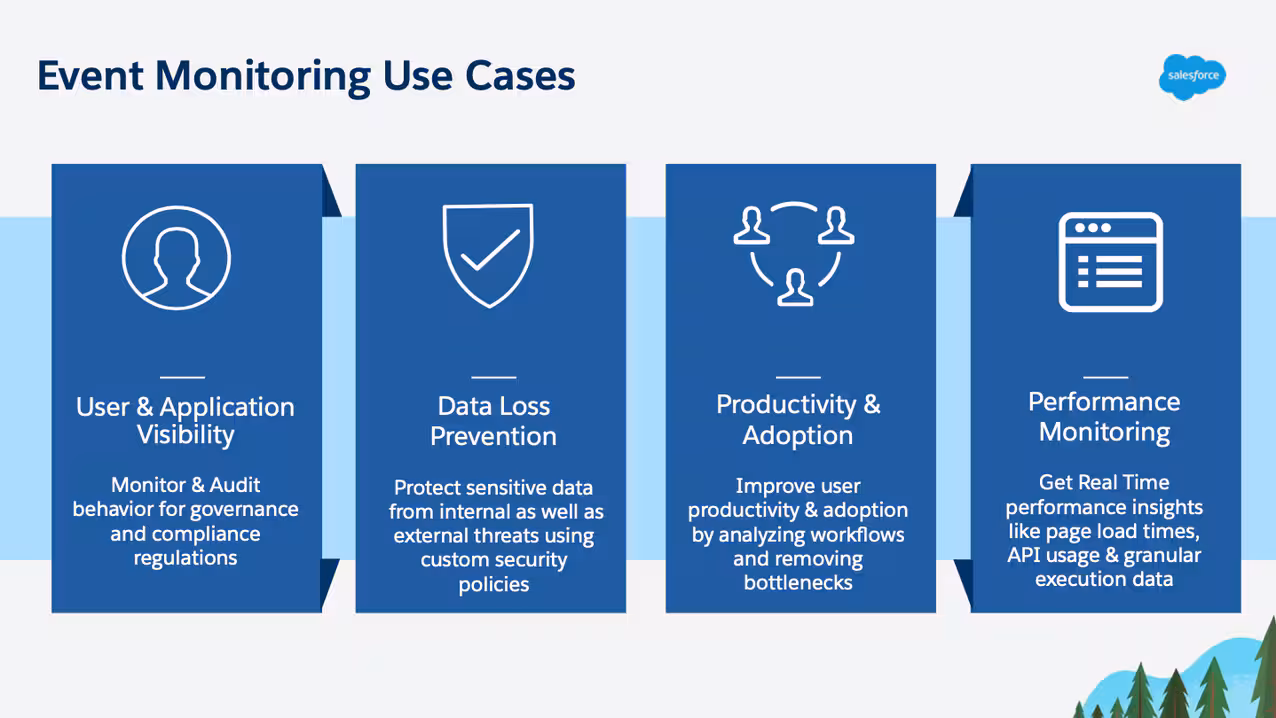 Event Monitoring Use Cases

salesforce

User & Application Visibility

Monitor & Audit behavior for governance and compliance regulations

Data Loss Prevention

Protect sensitive data from internal as well as external threats using custom security policies

Productivity & Adoption

Improve user productivity & adoption by analyzing workflows and removing bottlenecks

Performance Monitoring

Get Real Time performance insights like page load times, API usage & granular execution data